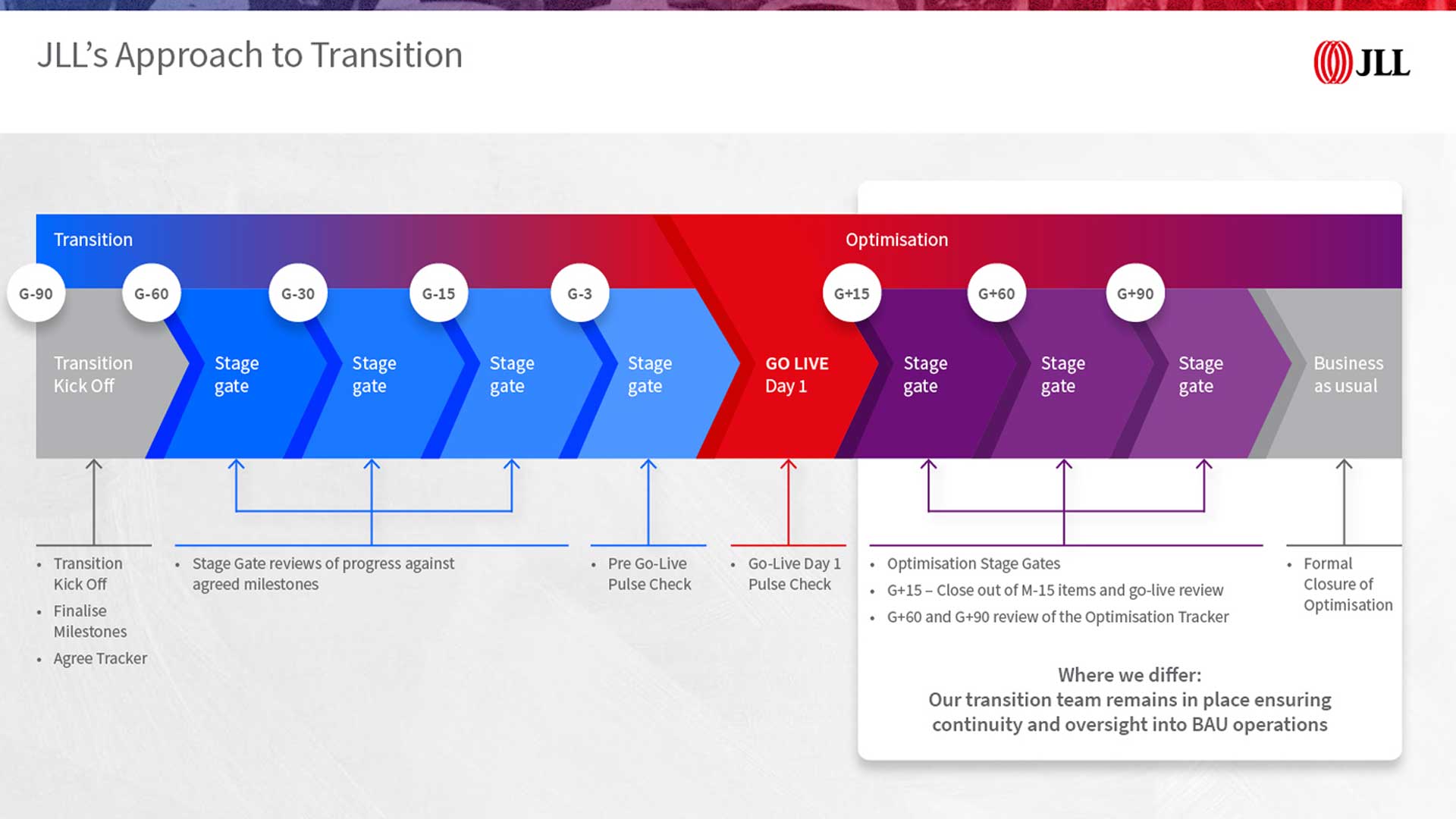 JLL's Approach to Transition

JLL

Transition

Optimisation

G-90

G-60

G-30

G-15

G-3

G+15

G+60

G+90

Transition Kick Off

Stage gate

Stage gate

Stage gate

Stage gate

GO LIVE Day 1

Stage gate

Stage gate

Stage gate

Business as usual

• Transition Kick Off
• Finalise Milestones
• Agree Tracker

• Stage Gate reviews of progress against agreed milestones

• Pre Go-Live Pulse Check

• Go-Live Day 1 Pulse Check

• Optimisation Stage Gates
• G+15 – Close out of M-15 items and go-live review
• G+60 and G+90 review of the Optimisation Tracker

• Formal Closure of Optimisation

Where we differ:
Our transition team remains in place ensuring continuity and oversight into BAU operations